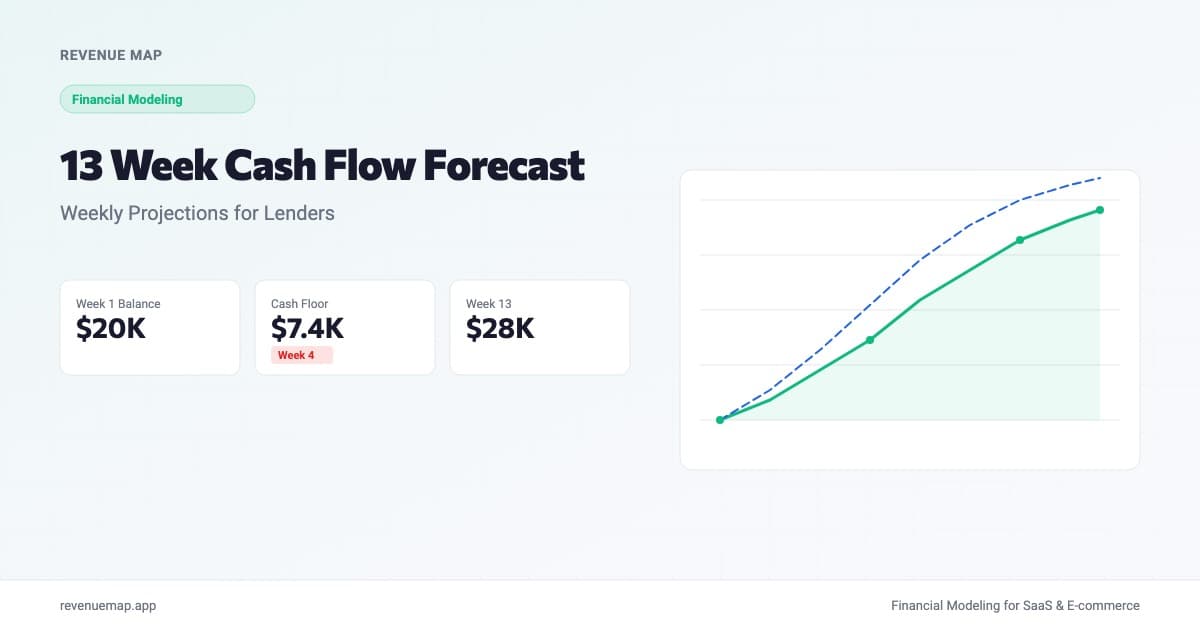 REVENUE MAP

Financial Modeling

13 Week Cash Flow Forecast

Weekly Projections for Lenders

Week 1 Balance
$20K

Cash Floor
$7.4K
Week 4

Week 13
$28K

revenuemap.app

Financial Modeling for SaaS & E-commerce